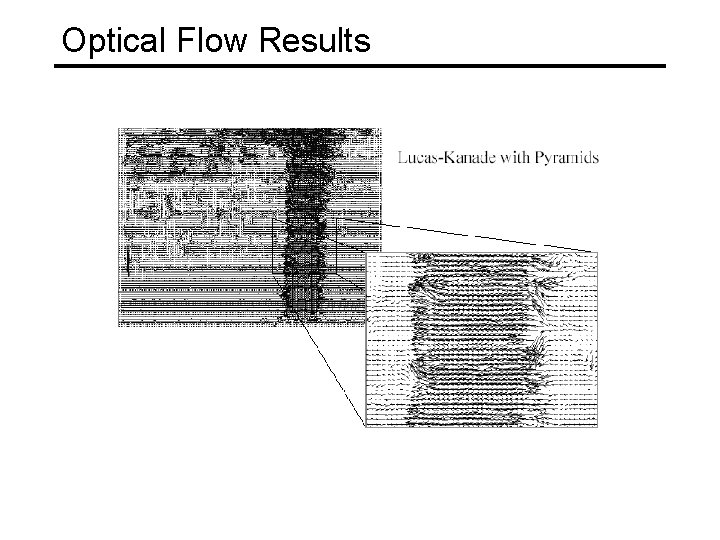 Optical Flow Results

Lucas-Kanade with Pyramids